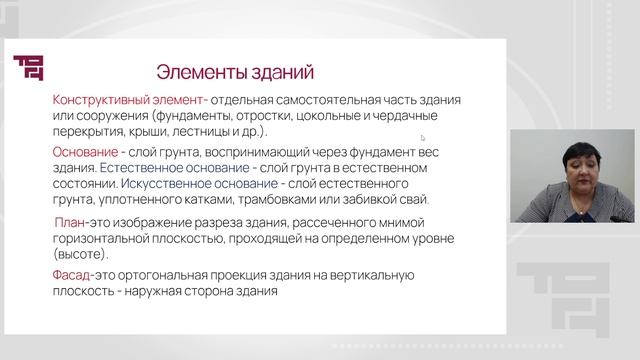 Элементы зданий

Конструктивный элемент- отдельная самостоятельная часть здания или сооружения (фундаменты, отростки, цокольные и чердачные перекрытия, крыши, лестницы и др.).

Основание - слой грунта, воспринимающий через фундамент вес здания. Естественное основание - слой грунта в естественном состоянии. Искусственное основание - слой естественного грунта, уплотненного катками, трамбовками или забивкой свай.

План-это изображение разреза здания, рассеченного мнимой горизонтальной плоскостью, проходящей на определенном уровне (высоте).

Фасад-это ортогональная проекция здания на вертикальную плоскость - наружная сторона здания